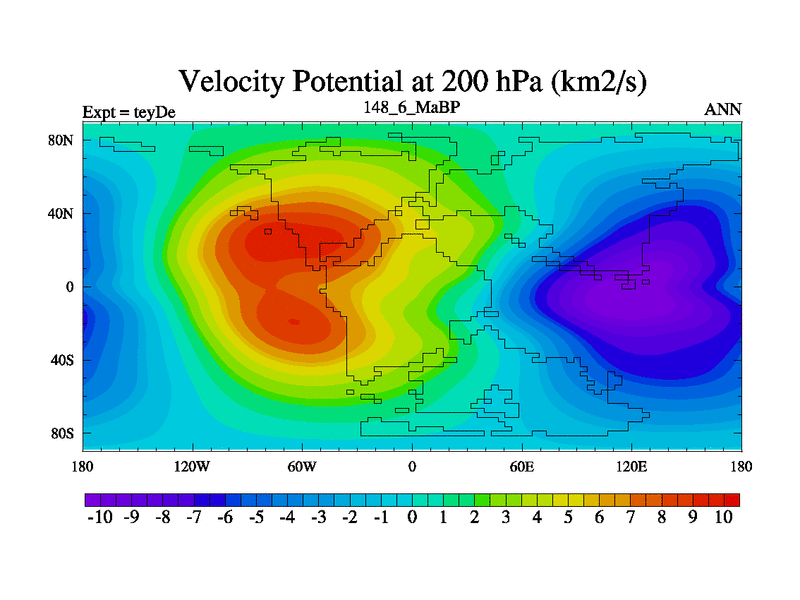 Velocity Potential at 200 hPa (km2/s)

Expt = teyDe
148_6_MaBP
ANN

80N
40N
0
40S
80S

180
120W
60W
0
60E
120E
180

-10 -9 -8 -7 -6 -5 -4 -3 -2 -1 0 1 2 3 4 5 6 7 8 9 10